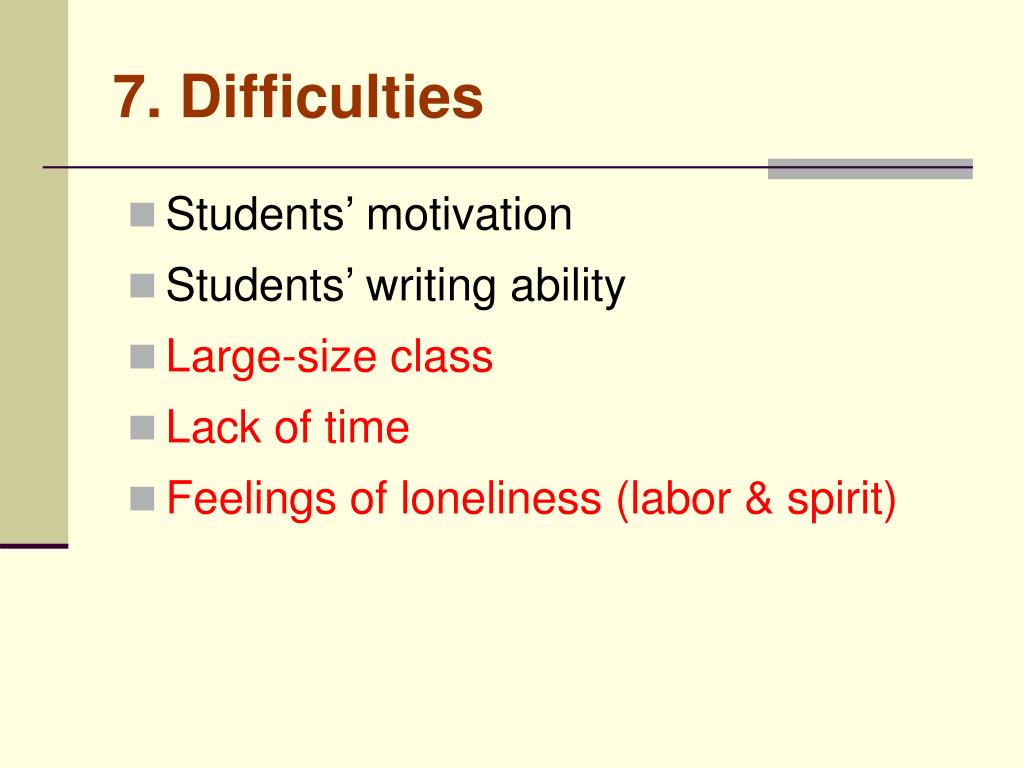 7. Difficulties

Students’ motivation
Students’ writing ability
Large-size class
Lack of time
Feelings of loneliness (labor & spirit)